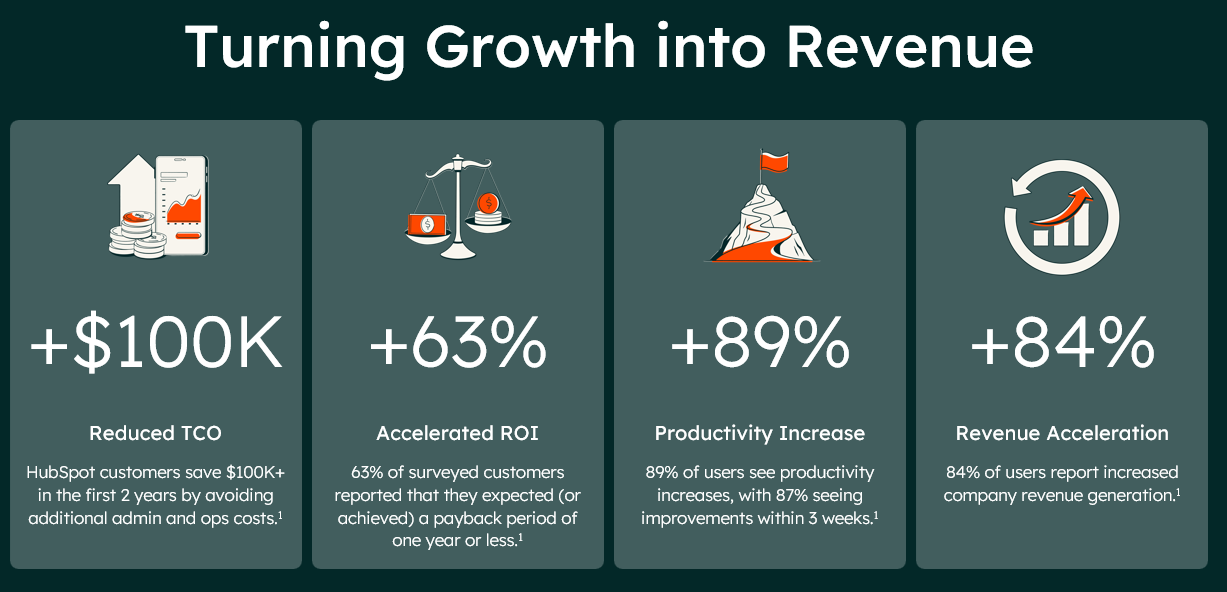 Turning Growth into Revenue

+$100K

Reduced TCO

HubSpot customers save $100K+ in the first 2 years by avoiding additional admin and ops costs.$^1$

+63%

Accelerated ROI

63% of surveyed customers reported that they expected (or achieved) a payback period of one year or less.$^1$

+89%

Productivity Increase

89% of users see productivity increases, with 87% seeing improvements within 3 weeks.$^1$

+84%

Revenue Acceleration

84% of users report increased company revenue generation.$^1$